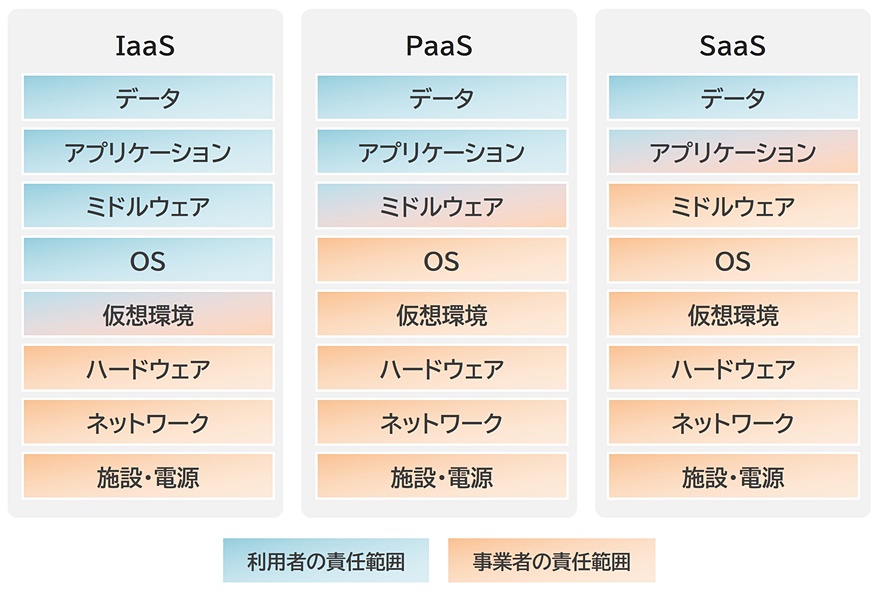 IaaS

データ

アプリケーション

ミドルウェア

OS

仮想環境

ハードウェア

ネットワーク

施設・電源

PaaS

データ

アプリケーション

ミドルウェア

OS

仮想環境

ハードウェア

ネットワーク

施設・電源

SaaS

データ

アプリケーション

ミドルウェア

OS

仮想環境

ハードウェア

ネットワーク

施設・電源

利用者の責任範囲

事業者の責任範囲